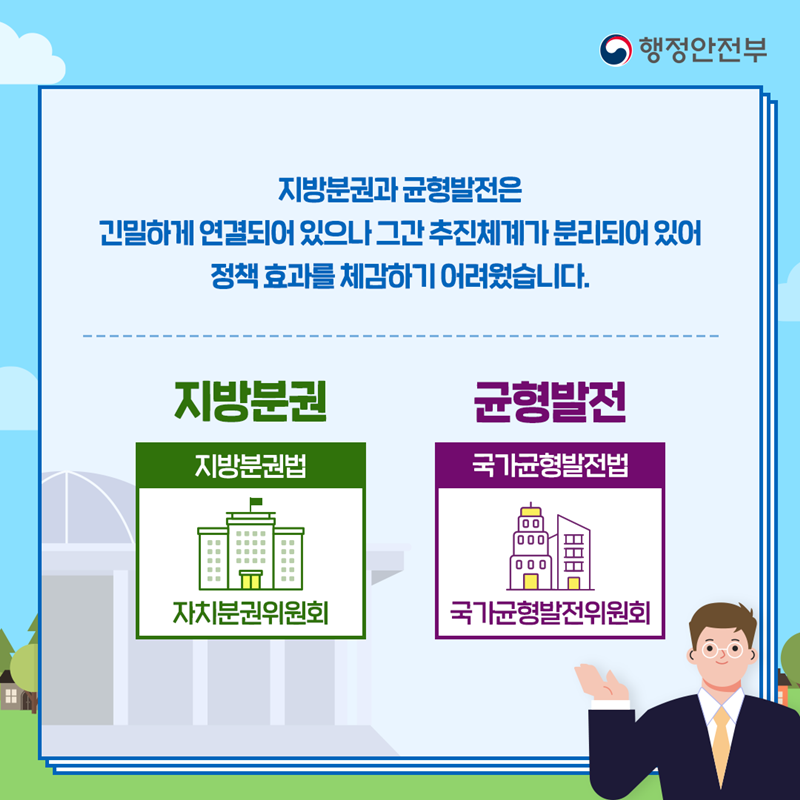 행정안전부

지방분권과 균형발전은 긴밀하게 연결되어 있으나 그간 추진체계가 분리되어 있어 정책 효과를 체감하기 어려웠습니다.

지방분권

지방분권법

자치분권위원회

균형발전

국가균형발전법

국가균형발전위원회